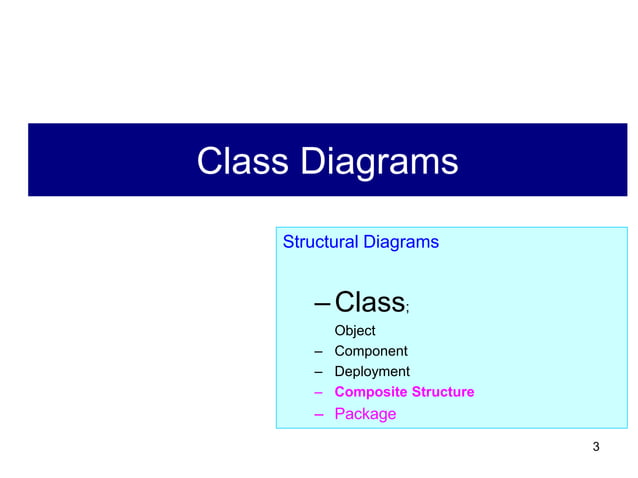 Class Diagrams

Structural Diagrams

– Class;
Object
– Component
– Deployment
– Composite Structure
– Package

3